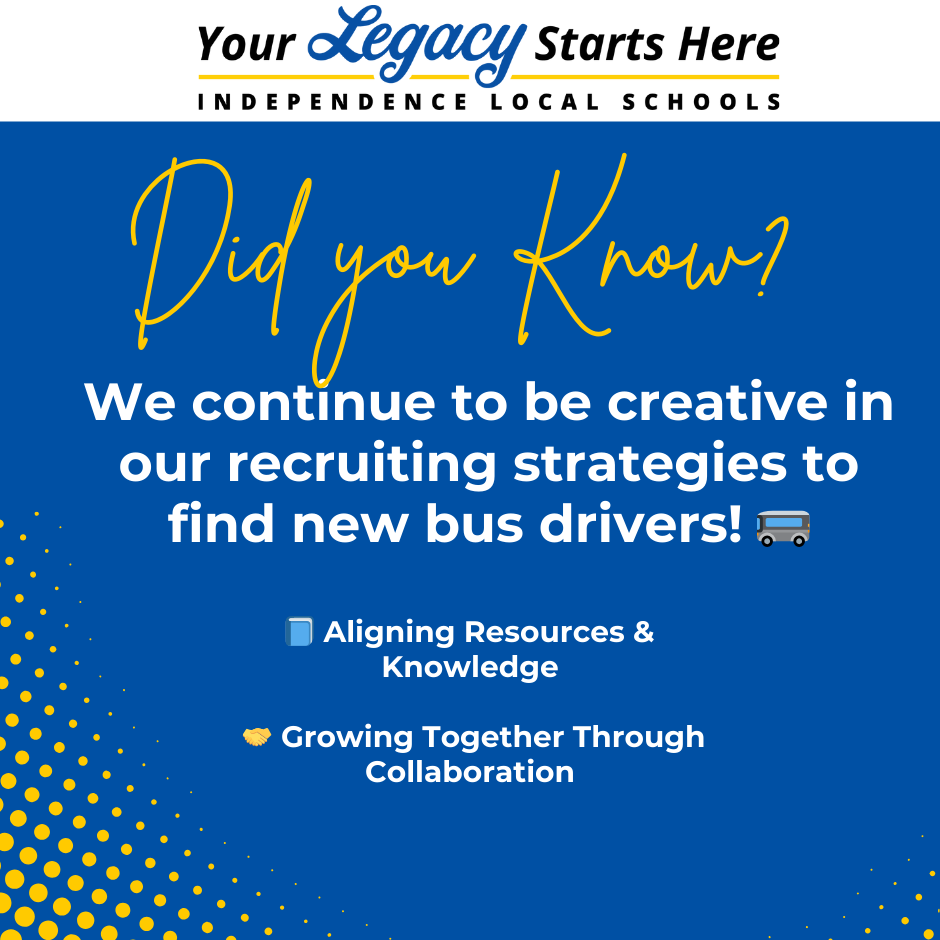 Your Legacy Starts Here
INDEPENDENCE LOCAL SCHOOLS

Did you Know?

We continue to be creative in our recruiting strategies to find new bus drivers! 🚌

📘 Aligning Resources & Knowledge

🤝 Growing Together Through Collaboration